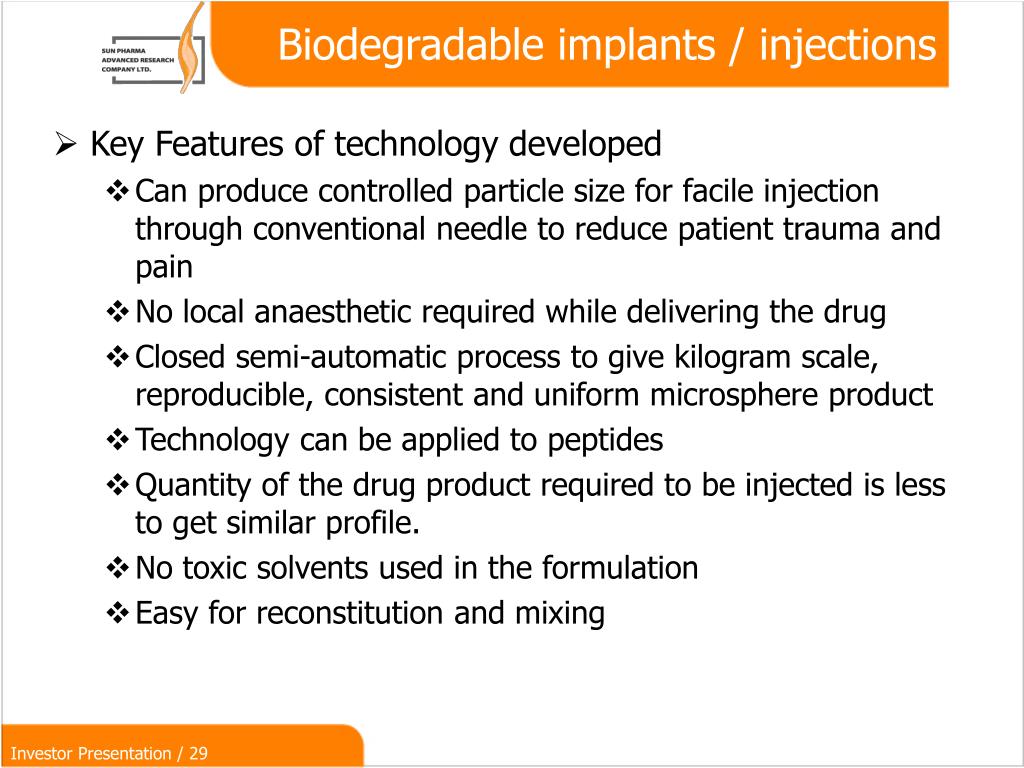 SUN PHARMA ADVANCED RESEARCH COMPANY LTD.

Biodegradable implants / injections

➢ Key Features of technology developed

❖ Can produce controlled particle size for facile injection through conventional needle to reduce patient trauma and pain

❖ No local anaesthetic required while delivering the drug

❖ Closed semi-automatic process to give kilogram scale, reproducible, consistent and uniform microsphere product

❖ Technology can be applied to peptides

❖ Quantity of the drug product required to be injected is less to get similar profile.

❖ No toxic solvents used in the formulation

❖ Easy for reconstitution and mixing

Investor Presentation / 29